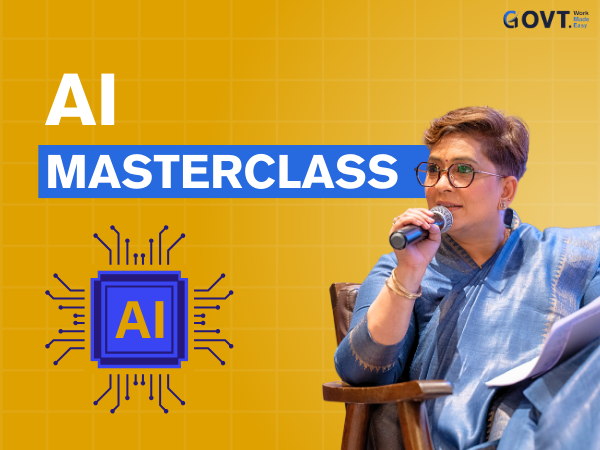 GOVT. Work Made Easy

AI

MASTERCLASS

AI